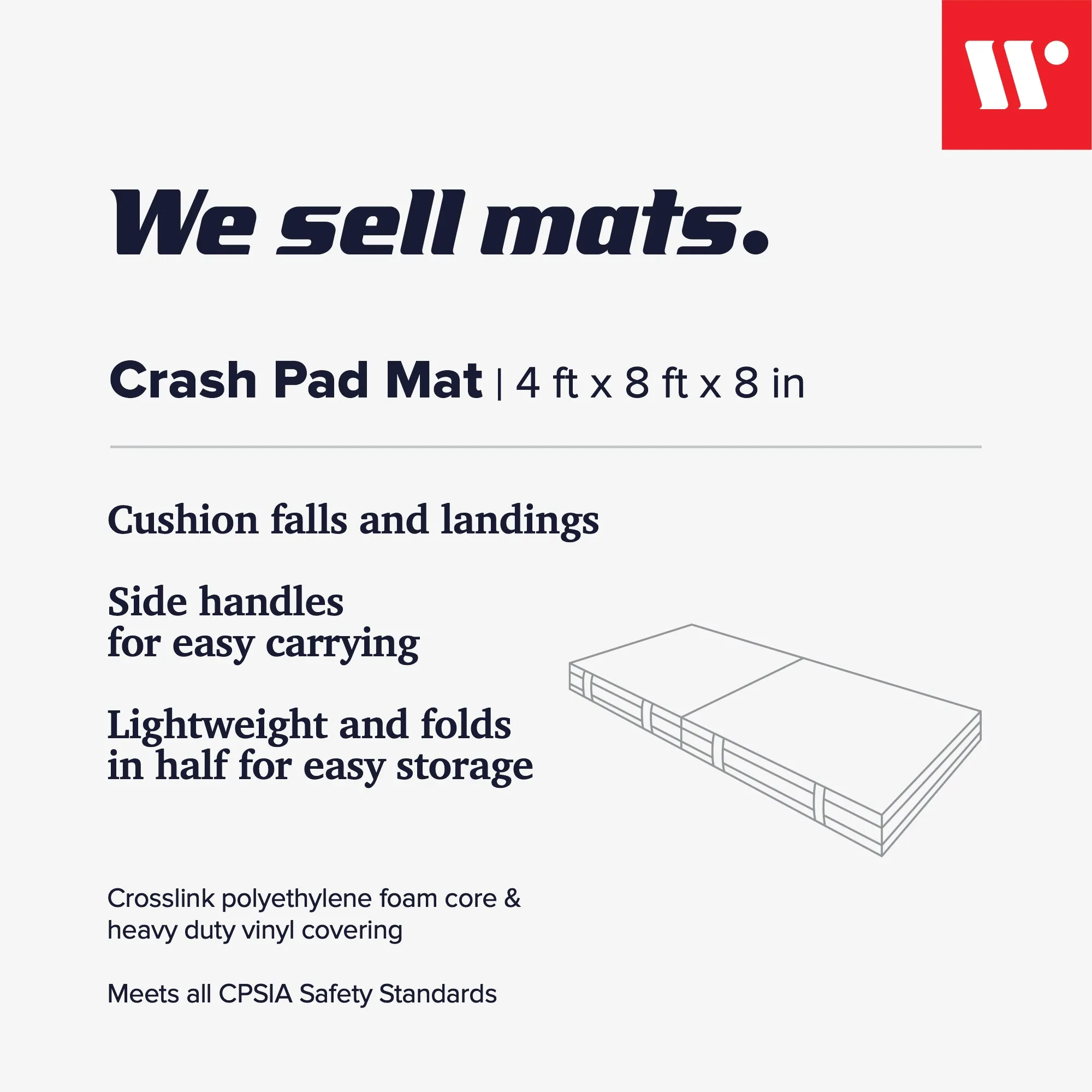 We sell mats.

Crash Pad Mat | 4 ft x 8 ft x 8 in

Cushion falls and landings

Side handles for easy carrying

Lightweight and folds in half for easy storage

Crosslink polyethylene foam core & heavy duty vinyl covering

Meets all CPSIA Safety Standards